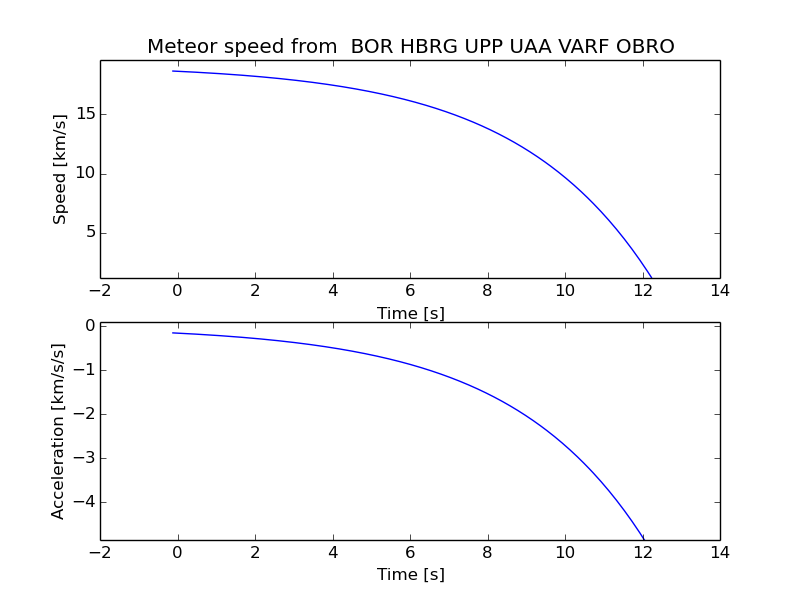 Meteor speed from BOR HBRG UPP UAA VARF OBRO

Speed [km/s]

15
10
5

−2 0 2 4 6 8 10 12 14

Time [s]

Acceleration [km/s/s]

0
−1
−2
−3
−4

−2 0 2 4 6 8 10 12 14

Time [s]